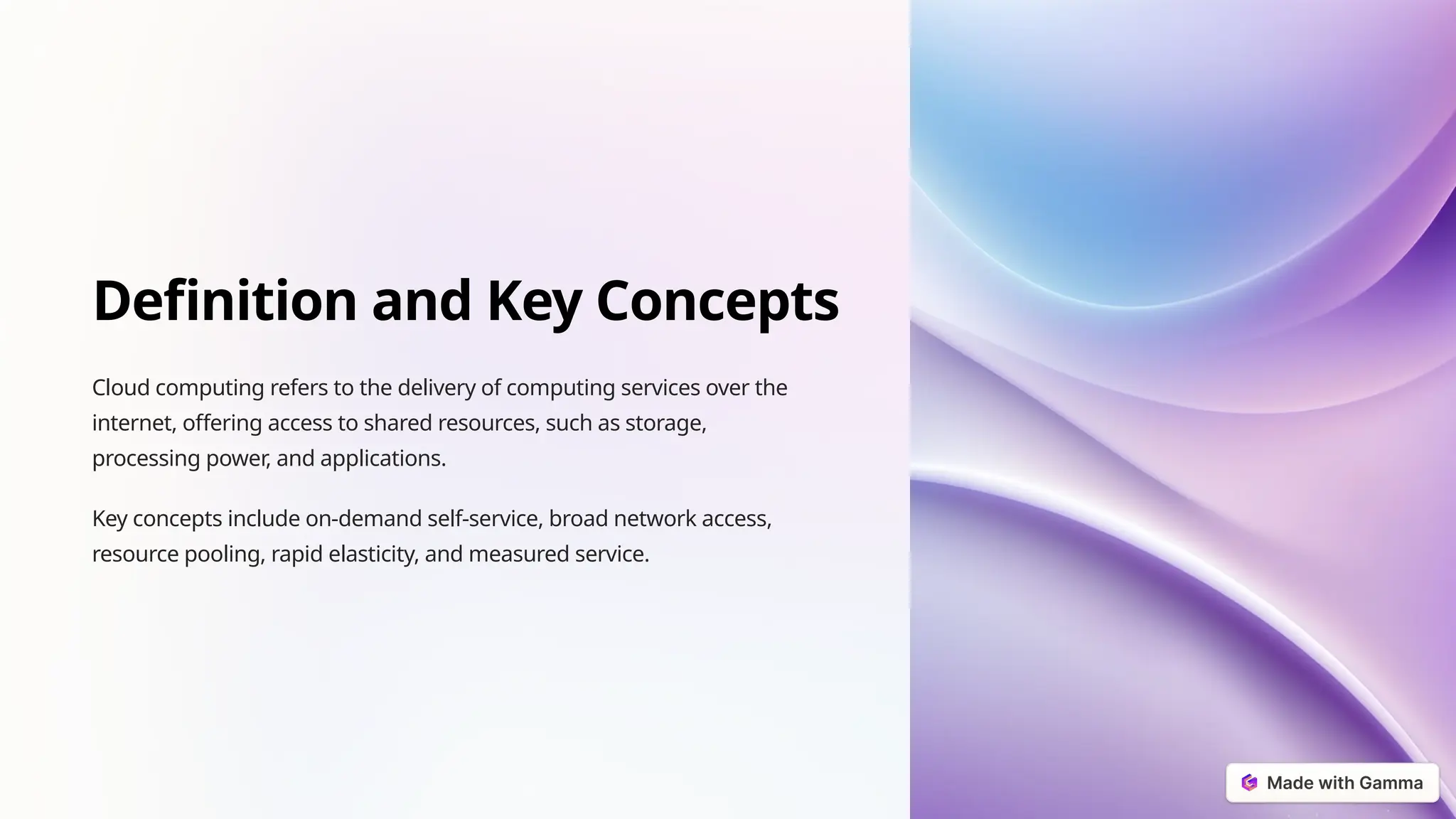 Definition and Key Concepts

Cloud computing refers to the delivery of computing services over the internet, offering access to shared resources, such as storage, processing power, and applications.

Key concepts include on-demand self-service, broad network access, resource pooling, rapid elasticity, and measured service.

Made with Gamma